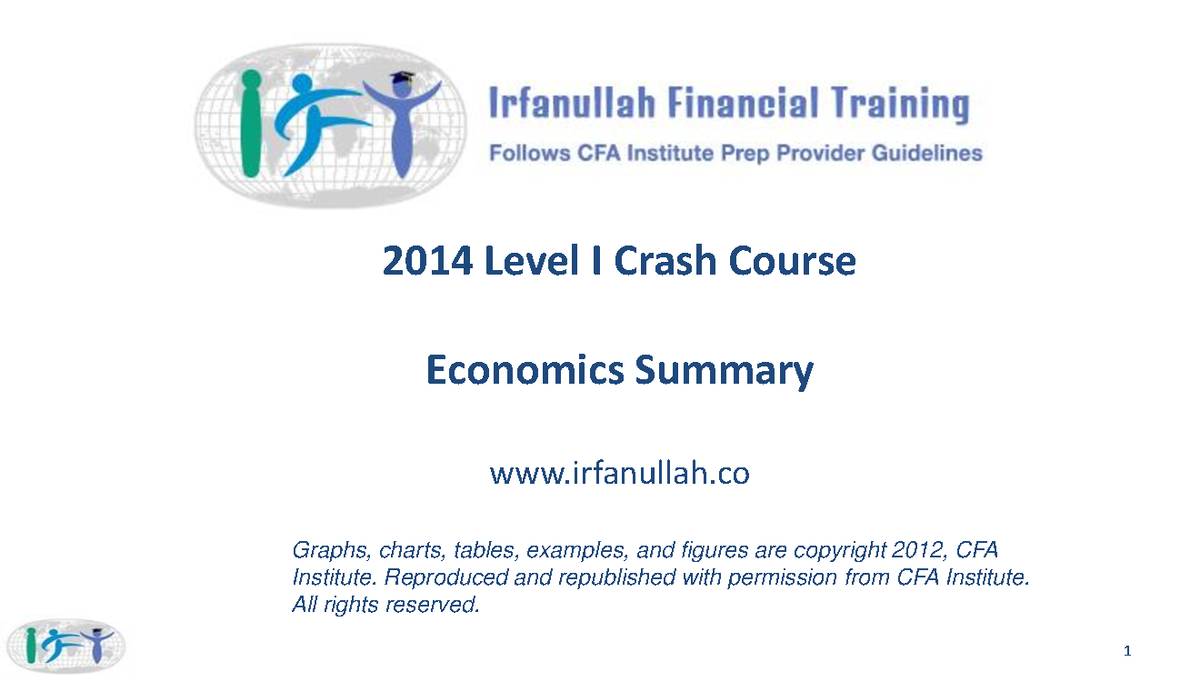 IFT

Irfanullah Financial Training

Follows CFA Institute Prep Provider Guidelines

2014 Level I Crash Course

Economics Summary

www.irfanullah.co

Graphs, charts, tables, examples, and figures are copyright 2012, CFA Institute. Reproduced and republished with permission from CFA Institute. All rights reserved.

IFT

1